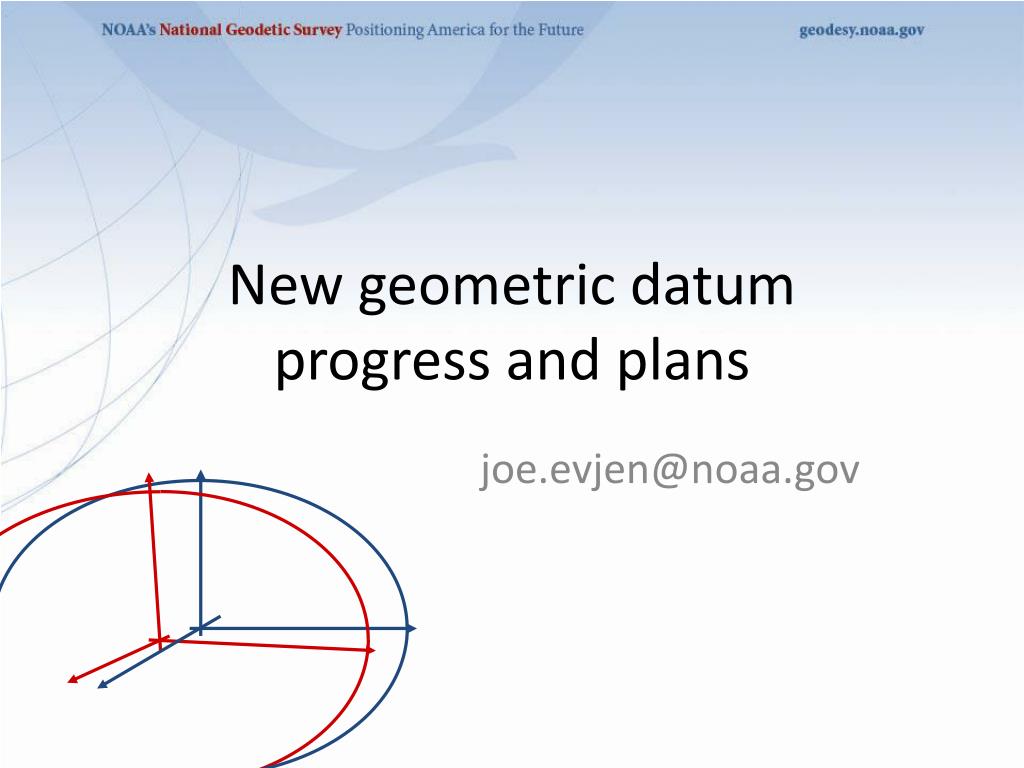 NOAA's National Geodetic Survey Positioning America for the Future

geodesy.noaa.gov

New geometric datum progress and plans

joe.evjen@noaa.gov